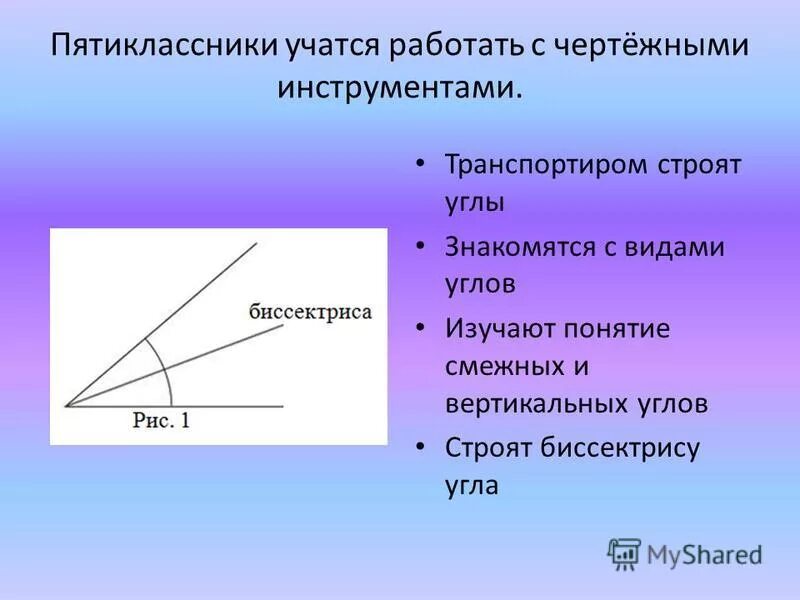 Пятиклассники учатся работать с чертёжными инструментами.

биссектриса

Рис. 1

• Транспортиром строят углы
• Знакомятся с видами углов
• Изучают понятие смежных и вертикальных углов
• Строят биссектрису угла

MyShared